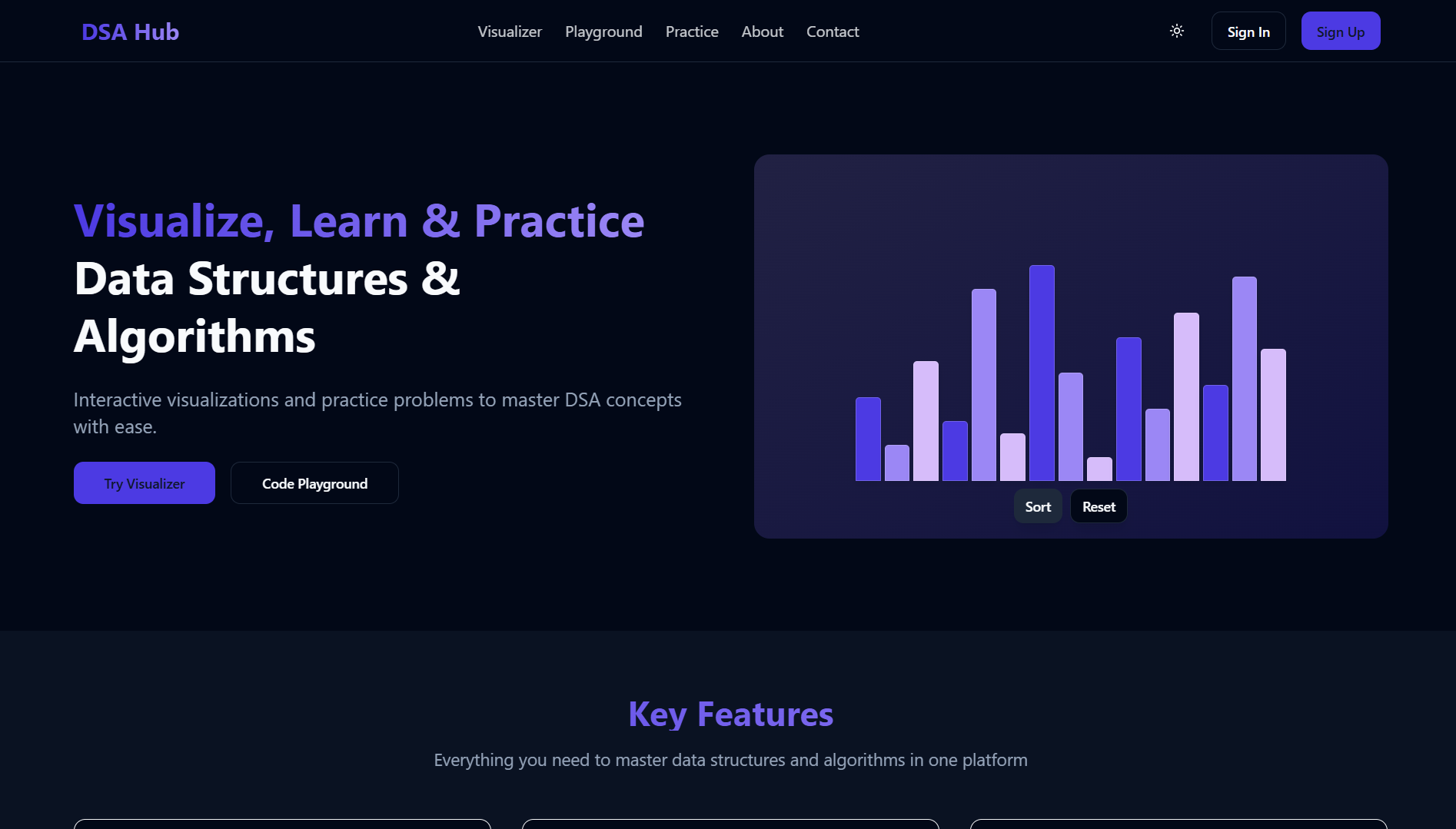 DSA Hub

Visualizer Playground Practice About Contact

Sign In Sign Up

Visualize, Learn & Practice Data Structures & Algorithms

Interactive visualizations and practice problems to master DSA concepts with ease.

Try Visualizer Code Playground

Sort Reset

Key Features

Everything you need to master data structures and algorithms in one platform